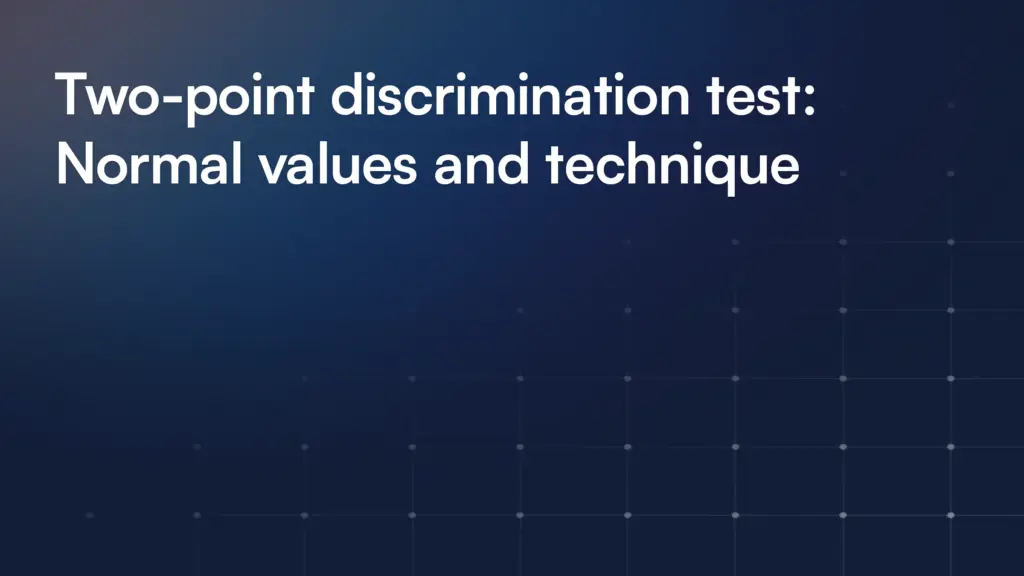 Two-point discrimination test:
Normal values and technique